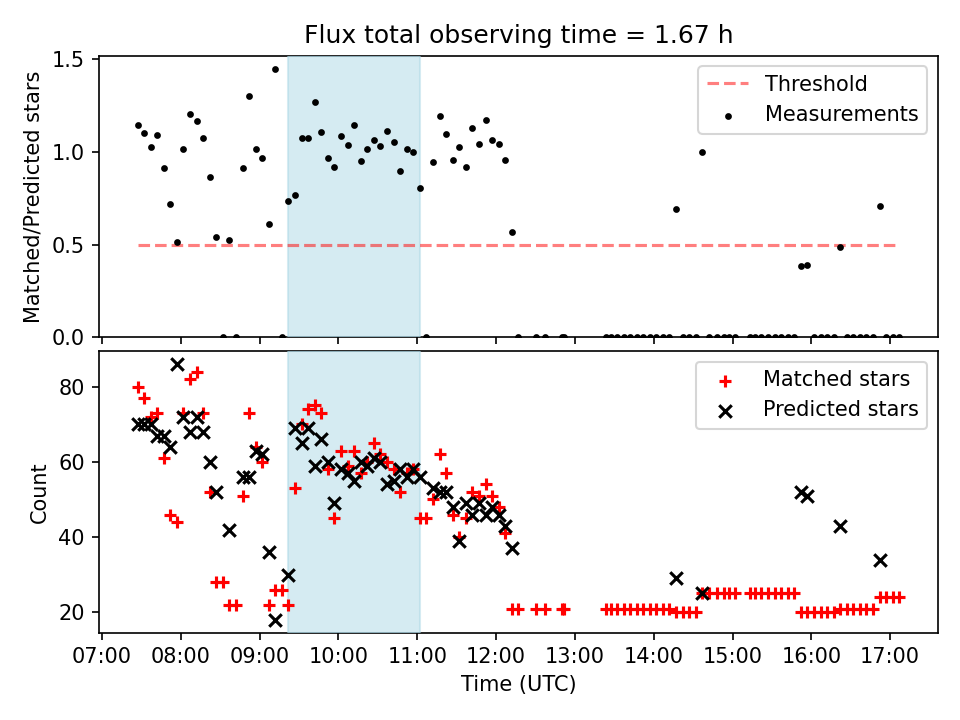 Flux total observing time = 1.67 h

Matched/Predicted stars

1.5
1.0
0.5
0.0

Threshold
Measurements

Count

80
60
40
20

Matched stars
Predicted stars

07:00 08:00 09:00 10:00 11:00 12:00 13:00 14:00 15:00 16:00 17:00

Time (UTC)